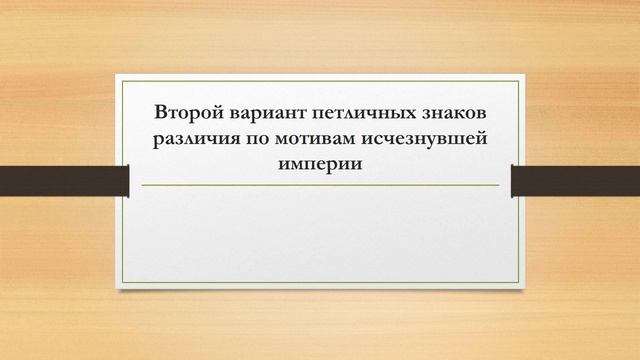 Второй вариант петличных знаков различия по мотивам исчезнувшей империи